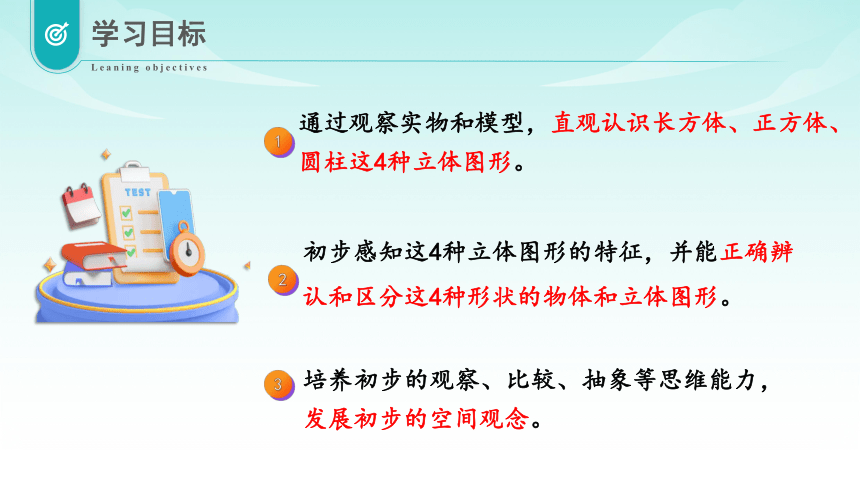 学习目标

Leaning objectives

TEST

1 通过观察实物和模型，直观认识长方体、正方体、圆柱这4种立体图形。

2 初步感知这4种立体图形的特征，并能正确辨认和区分这4种形状的物体和立体图形。

3 培养初步的观察、比较、抽象等思维能力，发展初步的空间观念。